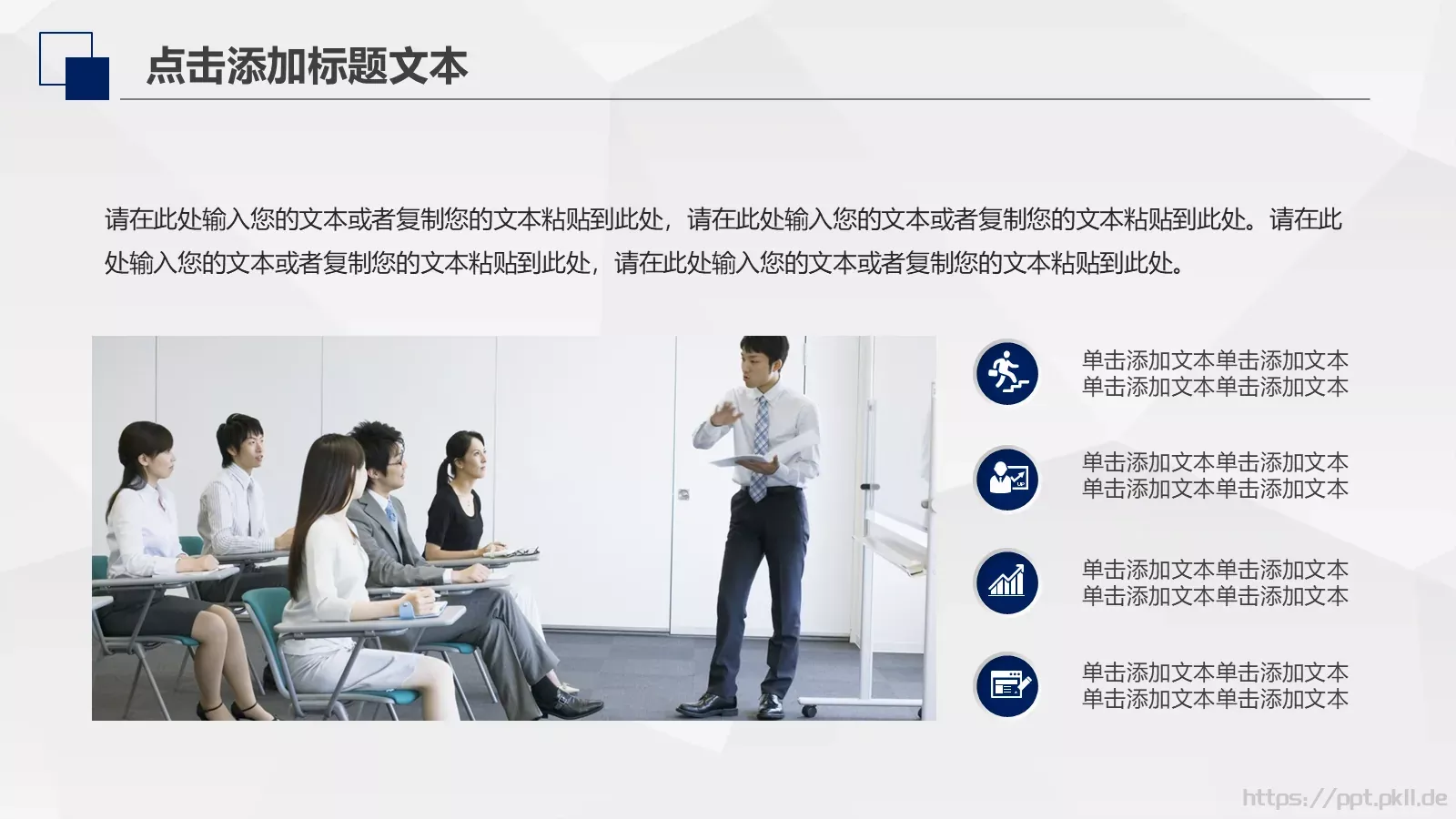 点击添加标题文本

请在此处输入您的文本或者复制您的文本粘贴到此处，请在此处输入您的文本或者复制您的文本粘贴到此处。请在此处输入您的文本或者复制您的文本粘贴到此处，请在此处输入您的文本或者复制您的文本粘贴到此处。

单击添加文本单击添加文本
单击添加文本单击添加文本

单击添加文本单击添加文本
单击添加文本单击添加文本

单击添加文本单击添加文本
单击添加文本单击添加文本

单击添加文本单击添加文本
单击添加文本单击添加文本

https://ppt.pkll.de